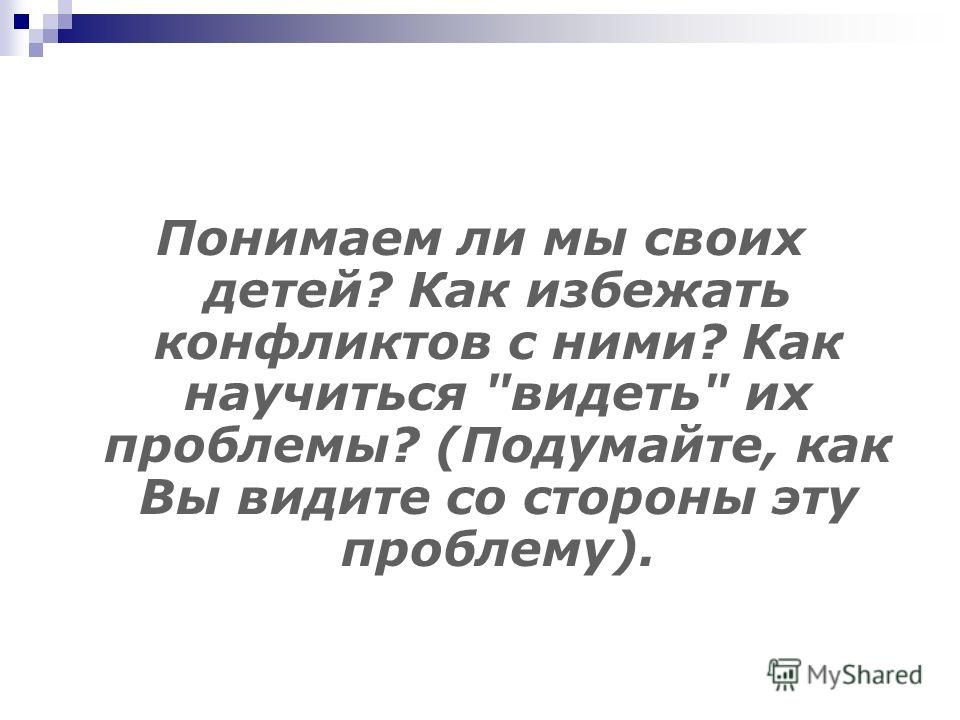 Понимаем ли мы своих детей? Как избежать конфликтов с ними? Как научиться "видеть" их проблемы? (Подумайте, как Вы видите со стороны эту проблему).

MyShared